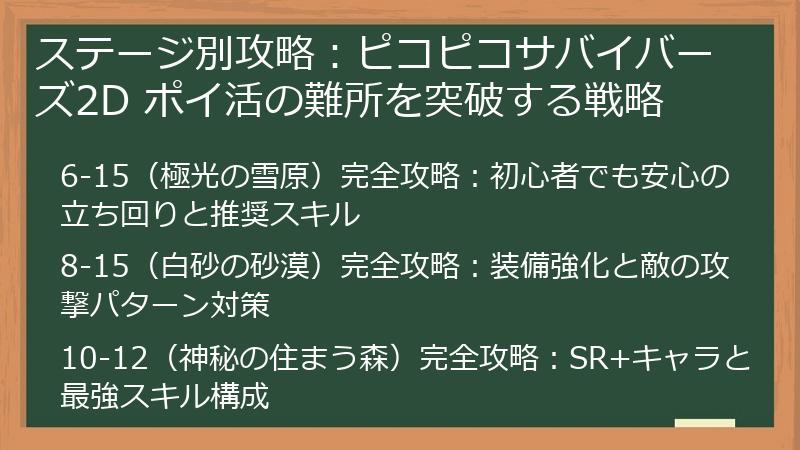 ステージ別攻略：ピコピコサバイバーズ2D ポイ活の難所を突破する戦略

6-15（極光の雪原）完全攻略：初心者でも安心の立ち回りと推奨スキル

8-15（白砂の砂漠）完全攻略：装備強化と敵の攻撃パターン対策

10-12（神秘の住まう森）完全攻略：SR+キャラと最強スキル構成